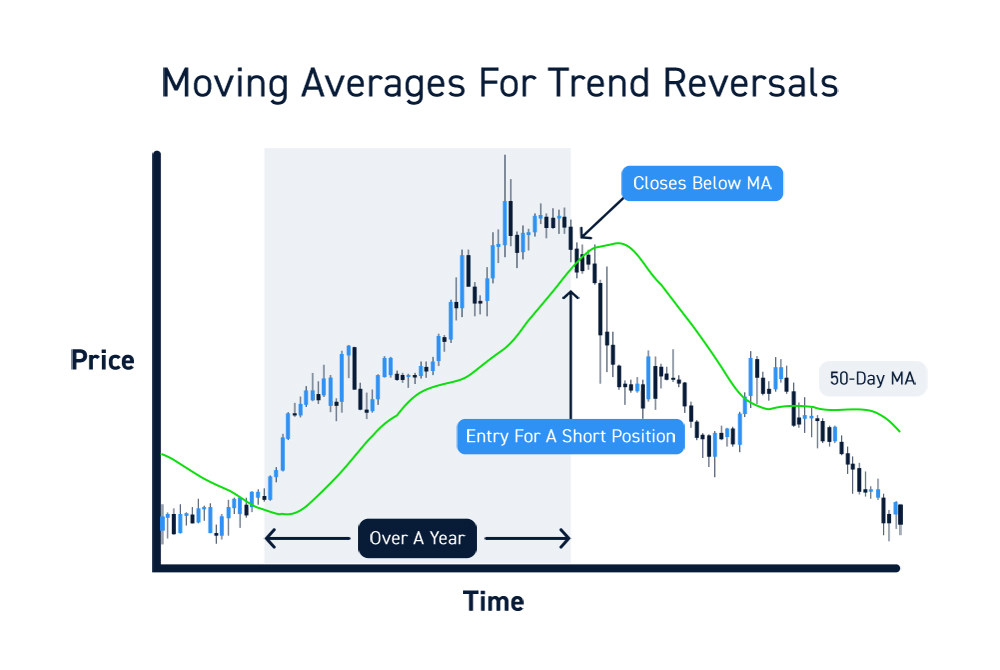 Moving Averages For Trend Reversals

Closes Below MA

Price

50-Day MA

Entry For A Short Position

Over A Year

Time